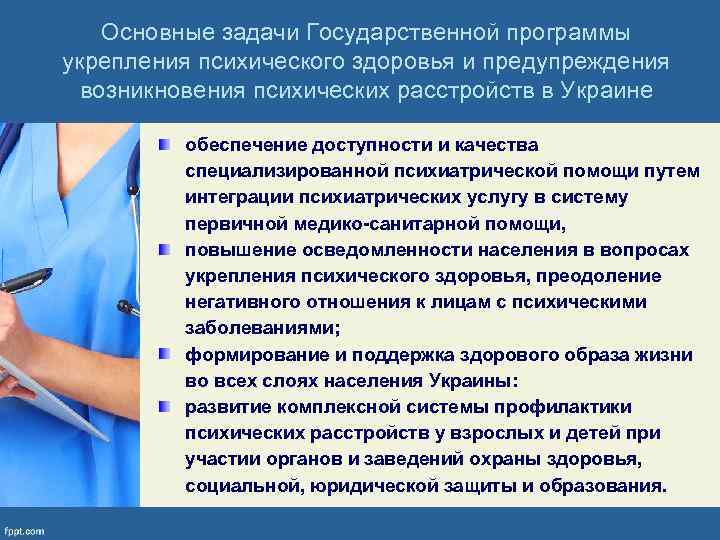 Основные задачи Государственной программы укрепления психического здоровья и предупреждения возникновения психических расстройств в Украине

обеспечение доступности и качества специализированной психиатрической помощи путем интеграции психиатрических услугу в систему первичной медико-санитарной помощи,

повышение осведомленности населения в вопросах укрепления психического здоровья, преодоление негативного отношения к лицам с психическими заболеваниями;

формирование и поддержка здорового образа жизни во всех слоях населения Украины:

развитие комплексной системы профилактики психических расстройств у взрослых и детей при участии органов и заведений охраны здоровья, социальной, юридической защиты и образования.

fppt.com